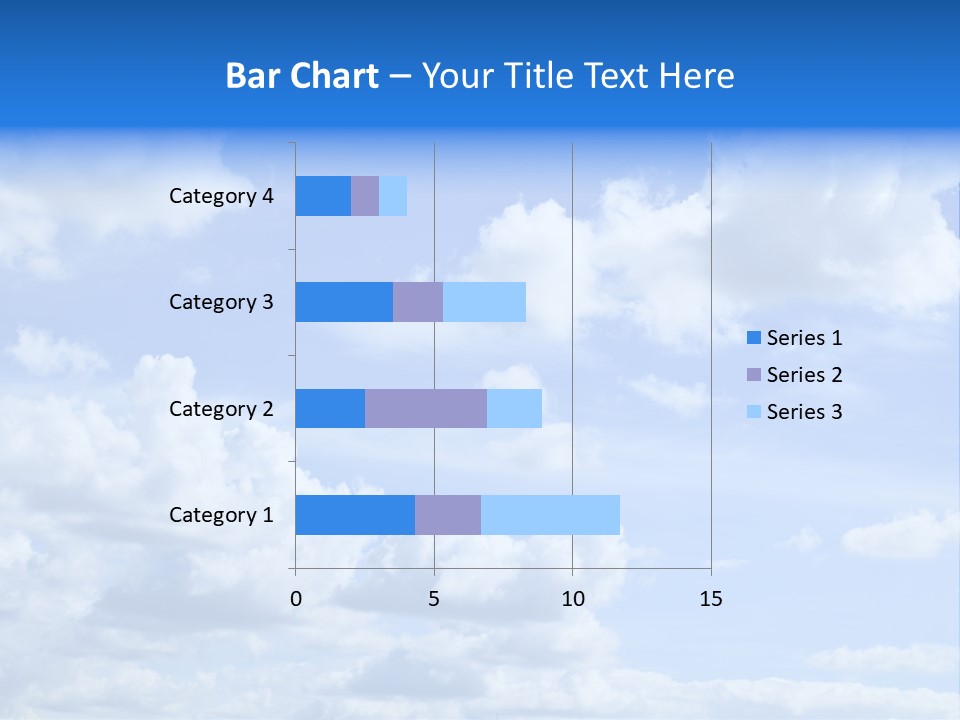 Bar Chart – Your Title Text Here

Category 4
Category 3
Category 2
Category 1

0
5
10
15

Series 1
Series 2
Series 3